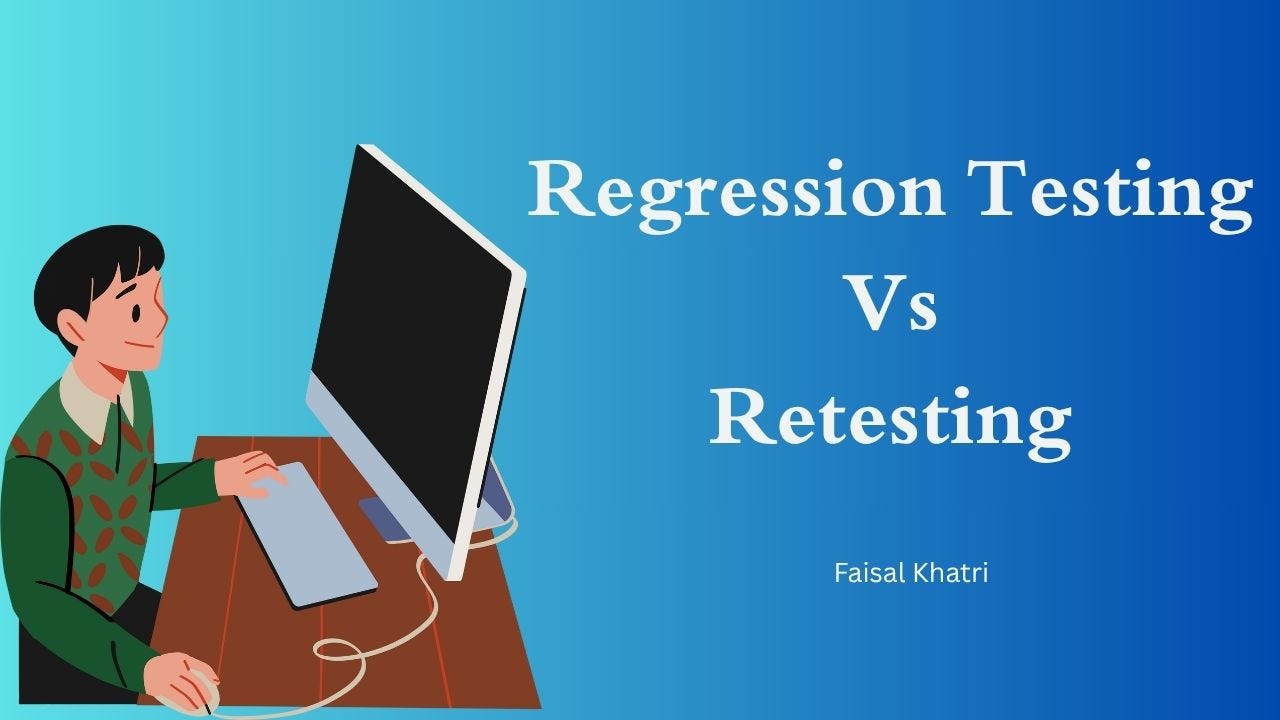 Regression Testing
Vs
Retesting

Faisal Khatri